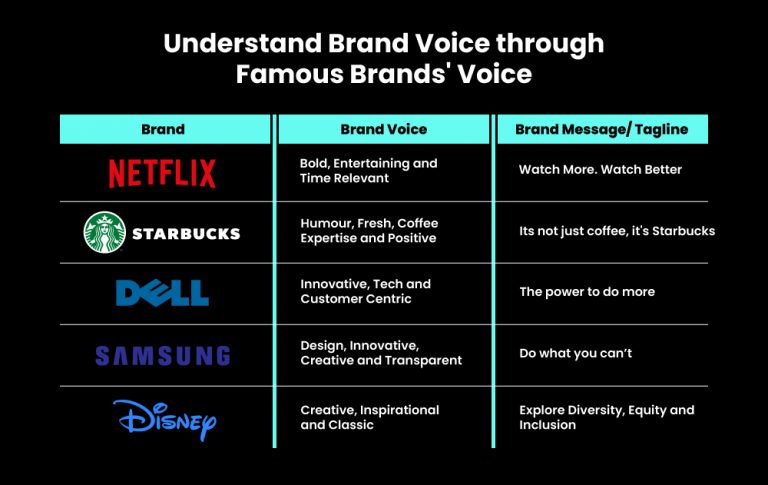 Understand Brand Voice through Famous Brands' Voice

| Brand | Brand Voice | Brand Message/ Tagline |
|---|---|---|
| NETFLIX | Bold, Entertaining and Time Relevant | Watch More. Watch Better |
| STARBUCKS | Humour, Fresh, Coffee Expertise and Positive | Its not just coffee, it's Starbucks |
| DELL | Innovative, Tech and Customer Centric | The power to do more |
| SAMSUNG | Design, Innovative, Creative and Transparent | Do what you can't |
| Disney | Creative, Inspirational and Classic | Explore Diversity, Equity and Inclusion |